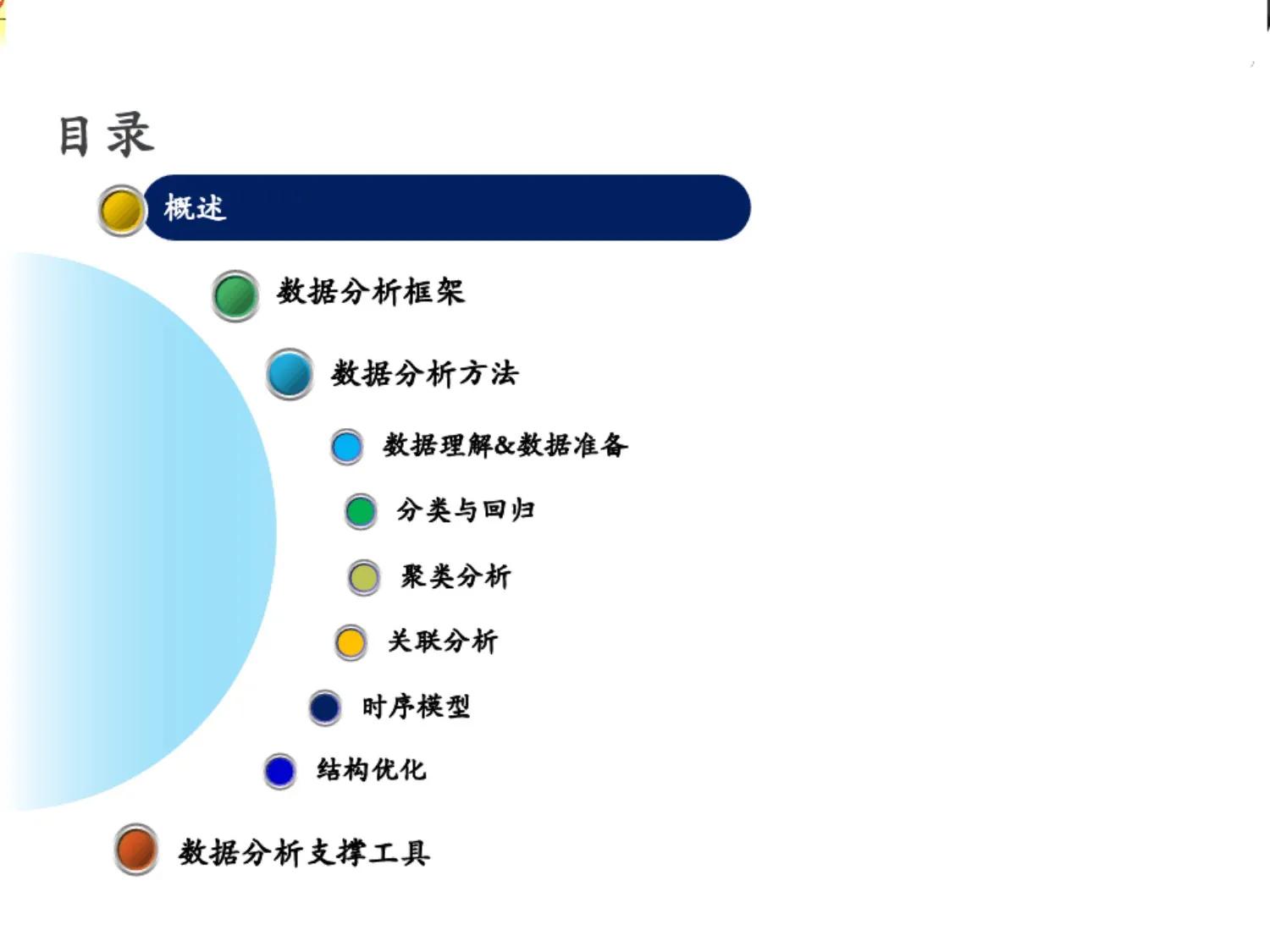 目录

概述

数据分析框架

数据分析方法

数据理解&数据准备

分类与回归

聚类分析

关联分析

时序模型

结构优化

数据分析支撑工具